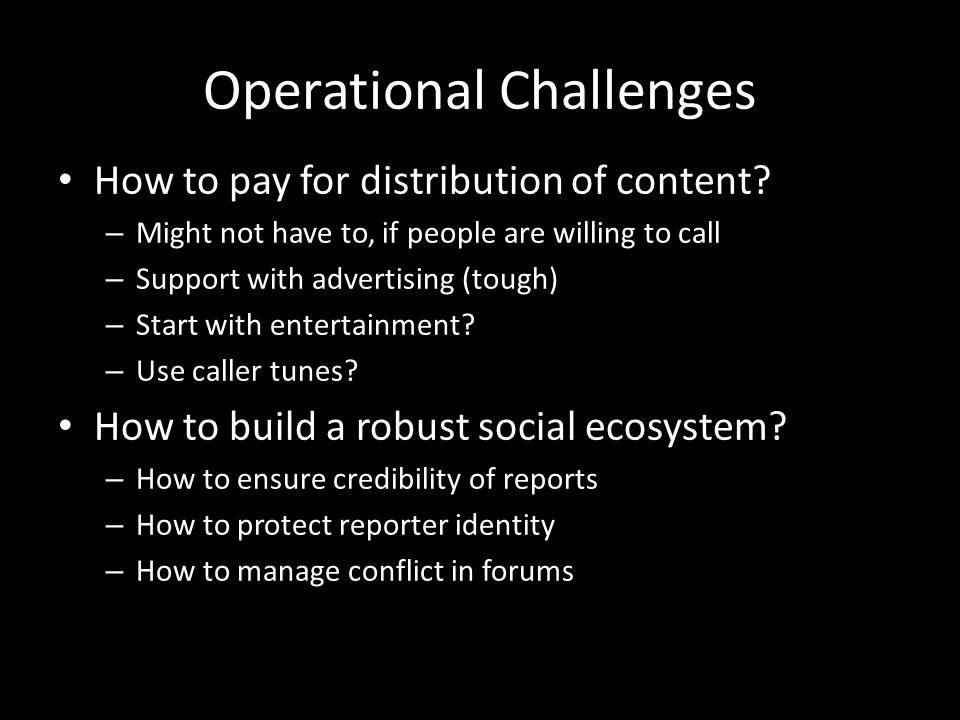 Operational Challenges

• How to pay for distribution of content?
– Might not have to, if people are willing to call
– Support with advertising (tough)
– Start with entertainment?
– Use caller tunes?

• How to build a robust social ecosystem?
– How to ensure credibility of reports
– How to protect reporter identity
– How to manage conflict in forums